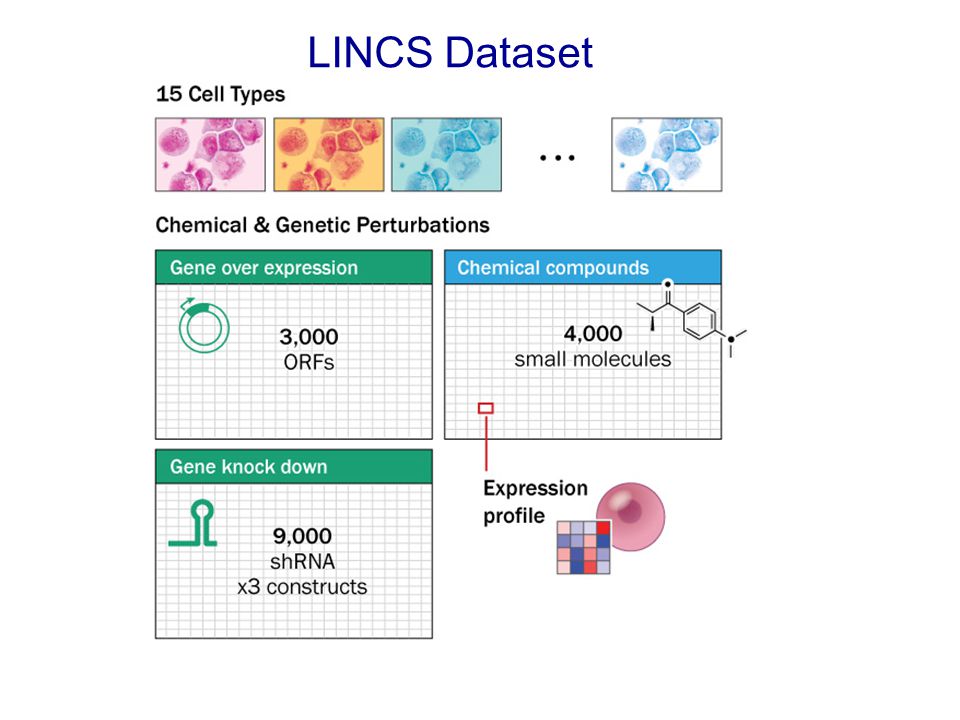 LINCS Dataset

15 Cell Types

...

Chemical & Genetic Perturbations

Gene over expression

3,000
ORFs

Chemical compounds

4,000
small molecules

Gene knock down

9,000
shRNA
x3 constructs

Expression profile